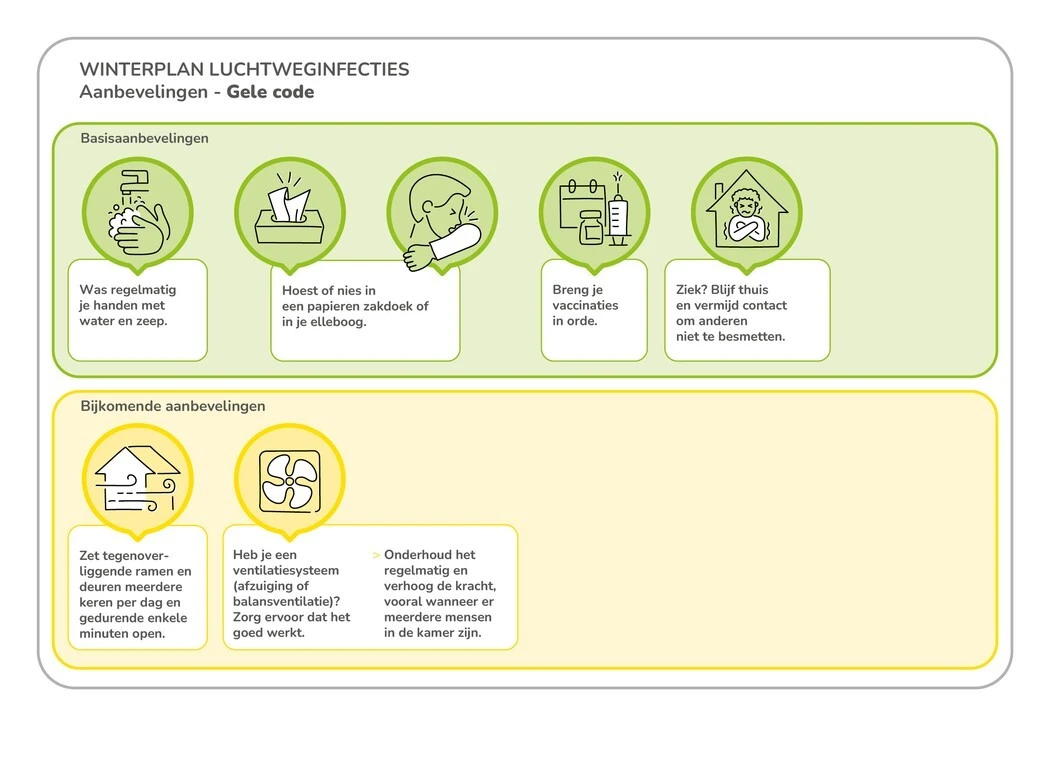 WINTERPLAN LUCHTWEGINFECTIES
Aanbevelingen - Gele code

Basisaanbevelingen

Was regelmatig je handen met water en zeep.

Hoest of nies in een papieren zakdoek of in je elleboog.

Breng je vaccinaties in orde.

Ziek? Blijf thuis en vermijd contact om anderen niet te besmetten.

Bijkomende aanbevelingen

Zet tegenoverliggende ramen en deuren meerdere keren per dag en gedurende enkele minuten open.

Heb je een ventilatiesysteem (afzuiging of balansventilatie)? Zorg ervoor dat het goed werkt.

> Onderhoud het regelmatig en verhoog de kracht, vooral wanneer er meerdere mensen in de kamer zijn.